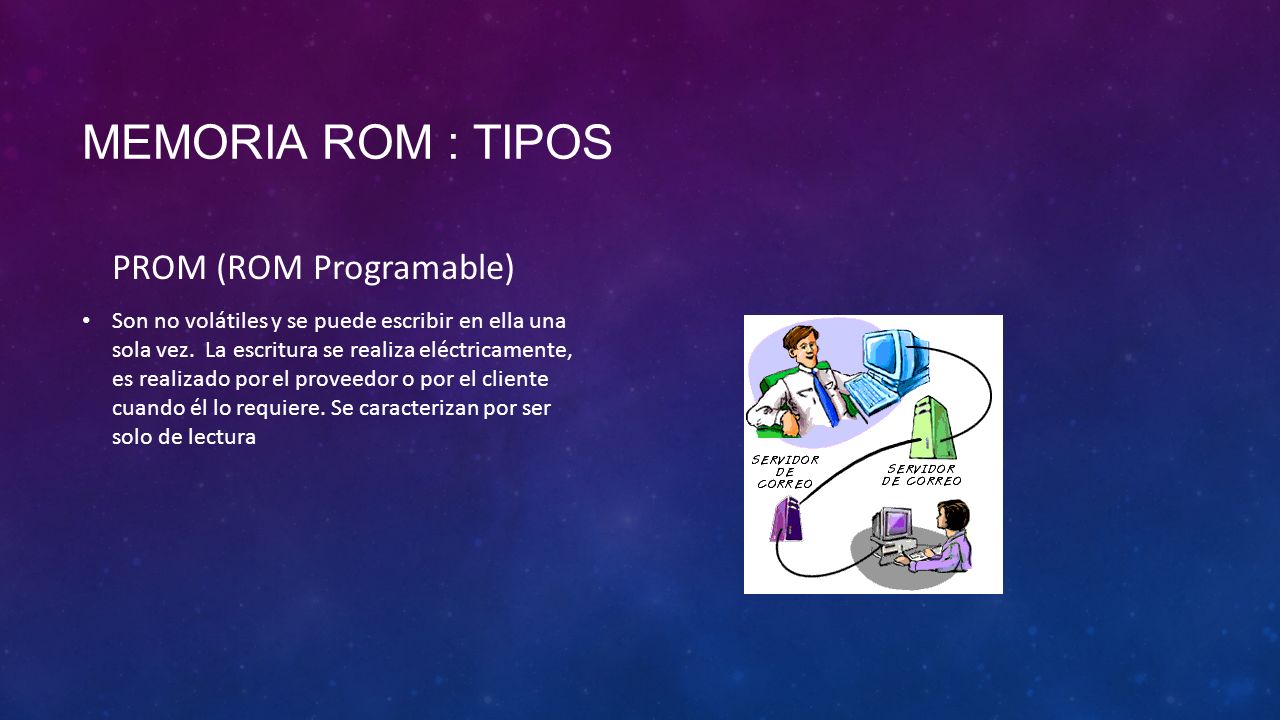 MEMORIA ROM : TIPOS

PROM (ROM Programable)

• Son no volátiles y se puede escribir en ella una sola vez. La escritura se realiza eléctricamente, es realizado por el proveedor o por el cliente cuando él lo requiere. Se caracterizan por ser solo de lectura

SERVIDOR DE CORREO

SERVIDOR DE CORREO